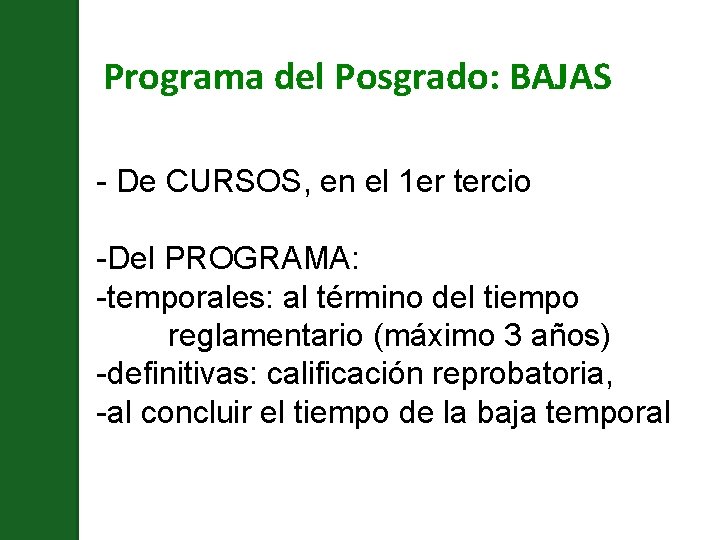 Programa del Posgrado: BAJAS

- De CURSOS, en el 1er tercio

-Del PROGRAMA:
-temporales: al término del tiempo reglamentario (máximo 3 años)
-definitivas: calificación reprobatoria,
-al concluir el tiempo de la baja temporal